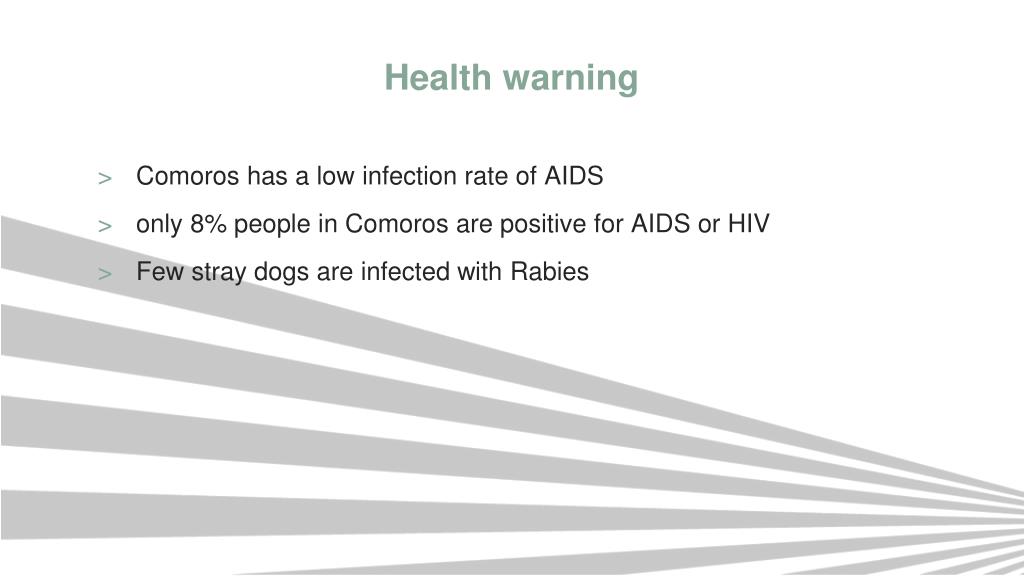 Health warning

> Comoros has a low infection rate of AIDS

> only 8% people in Comoros are positive for AIDS or HIV

> Few stray dogs are infected with Rabies